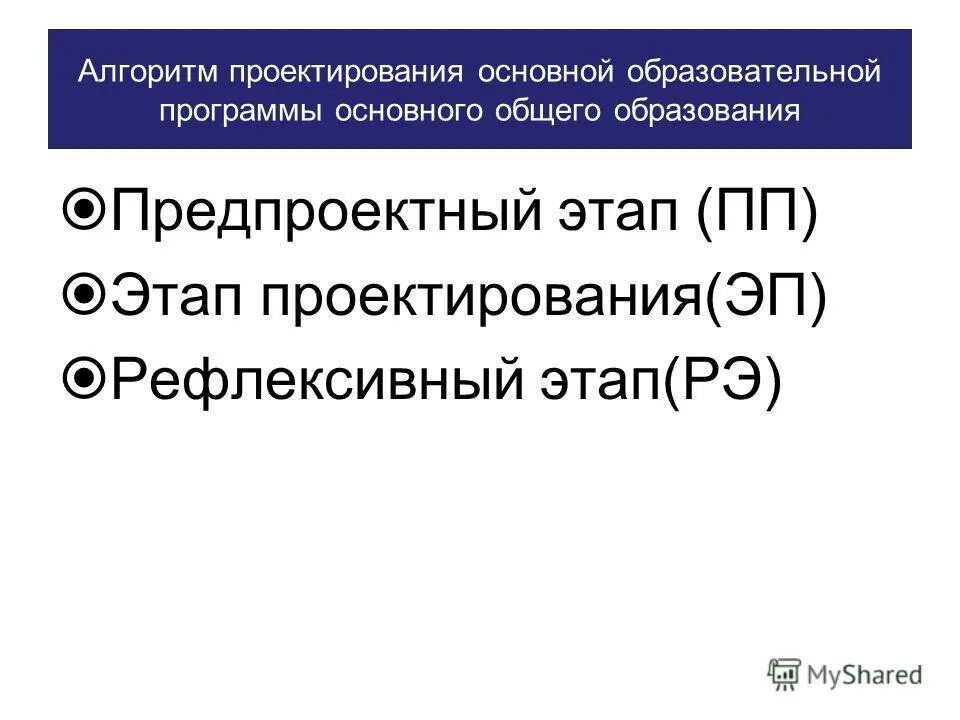 Алгоритм проектирования основной образовательной программы основного общего образования

Предпроектный этап (ПП)
Этап проектирования(ЭП)
Рефлексивный этап(РЭ)

MyShared